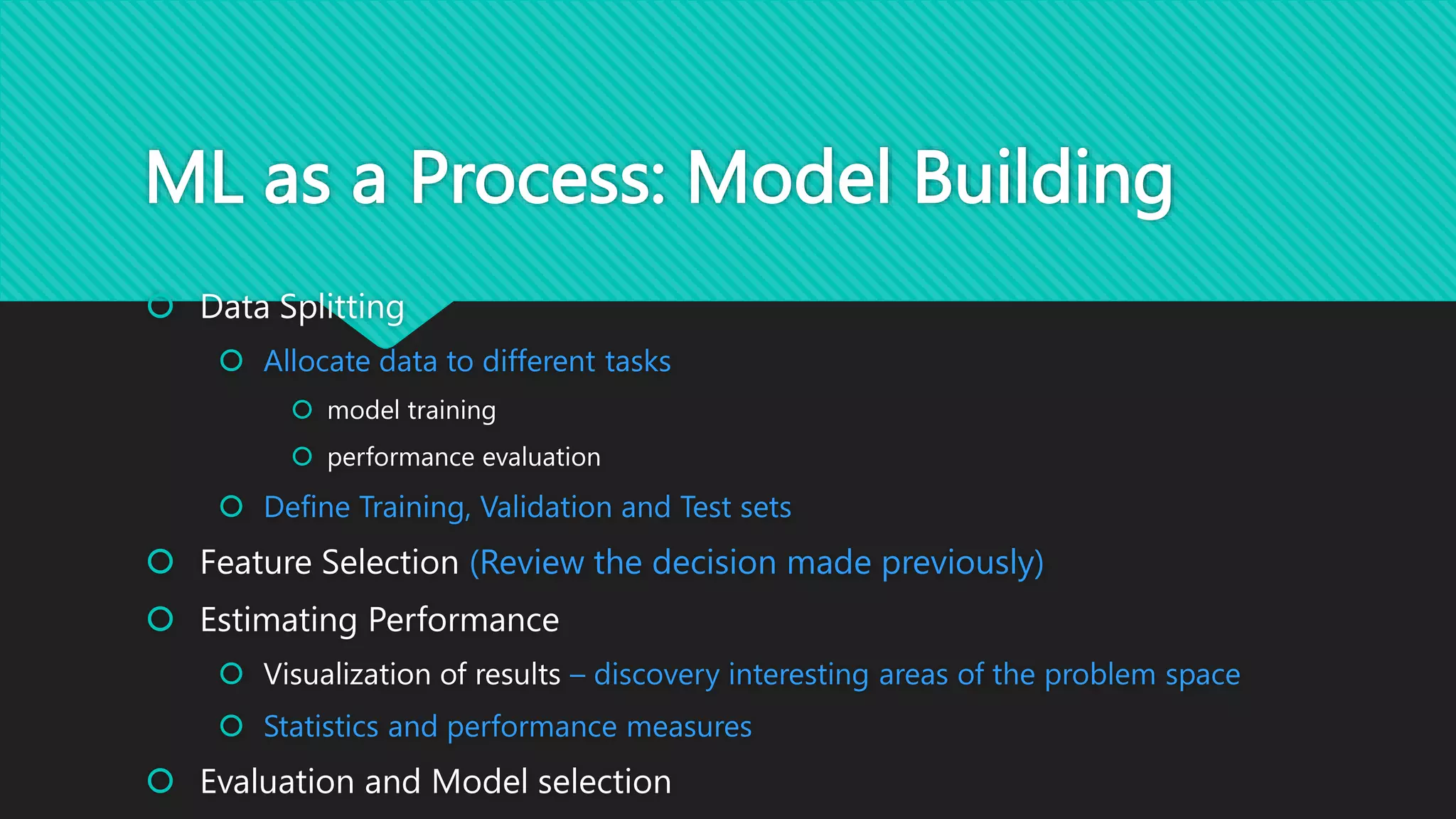 ML as a Process: Model Building

Data Splitting

Allocate data to different tasks

model training

performance evaluation

Define Training, Validation and Test sets

Feature Selection (Review the decision made previously)

Estimating Performance

Visualization of results – discovery interesting areas of the problem space

Statistics and performance measures

Evaluation and Model selection